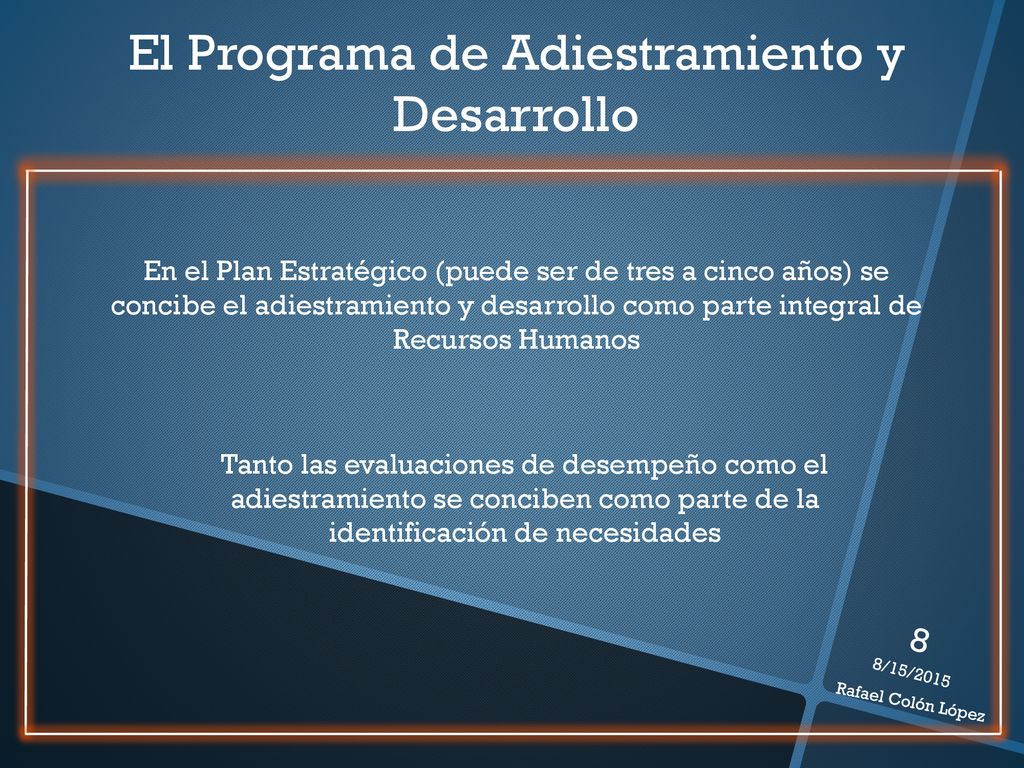 El Programa de Adiestramiento y Desarrollo

En el Plan Estratégico (puede ser de tres a cinco años) se concibe el adiestramiento y desarrollo como parte integral de Recursos Humanos

Tanto las evaluaciones de desempeño como el adiestramiento se conciben como parte de la identificación de necesidades

8

8/15/2015

Rafael Colón López